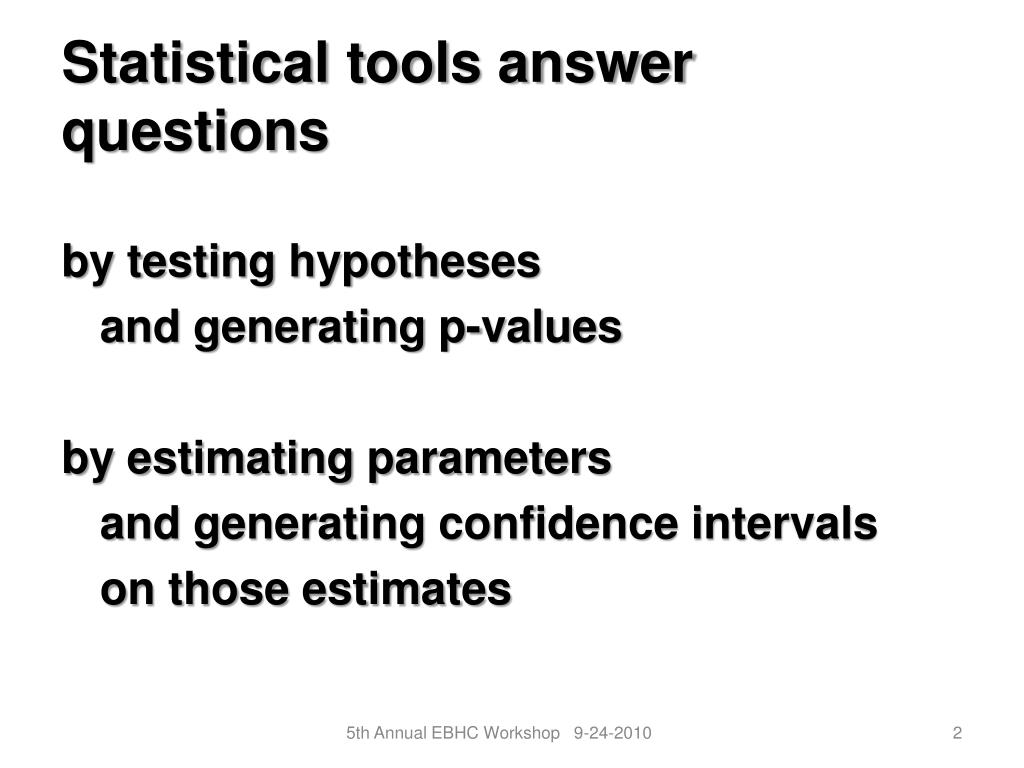 Statistical tools answer questions

by testing hypotheses
and generating p-values

by estimating parameters
and generating confidence intervals
on those estimates

5th Annual EBHC Workshop 9-24-2010

2